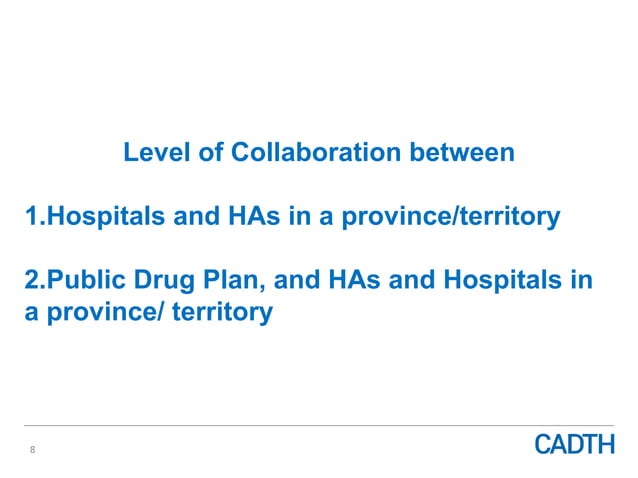 Level of Collaboration between

1.Hospitals and HAs in a province/territory

2.Public Drug Plan, and HAs and Hospitals in a province/ territory

8

CADTH